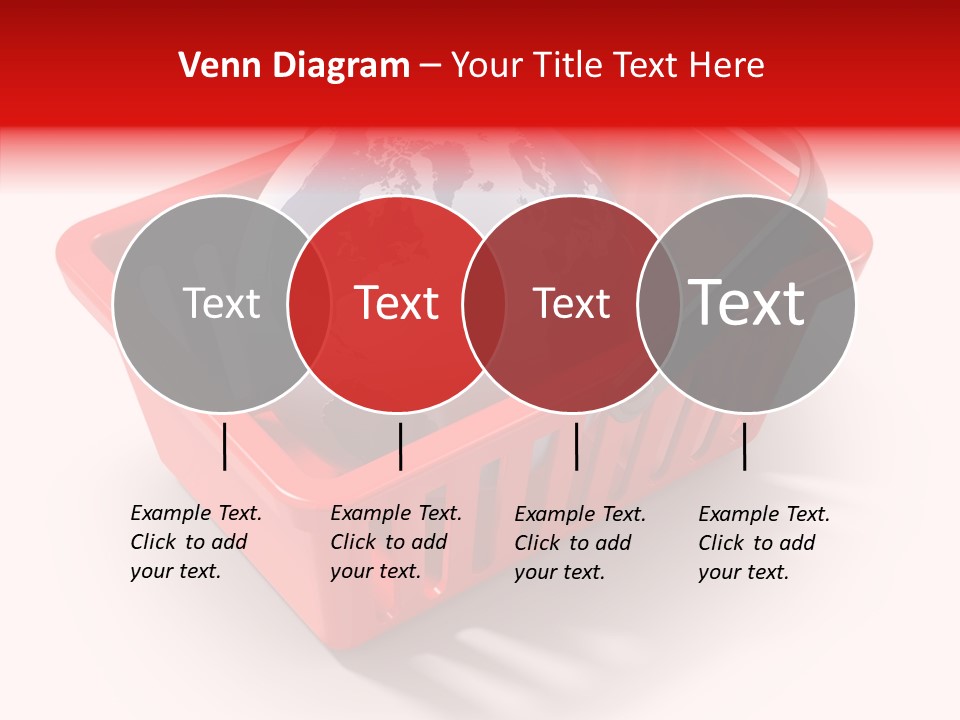 Venn Diagram – Your Title Text Here

Text

Text

Text

Text

Example Text. Click to add your text.

Example Text. Click to add your text.

Example Text. Click to add your text.

Example Text. Click to add your text.